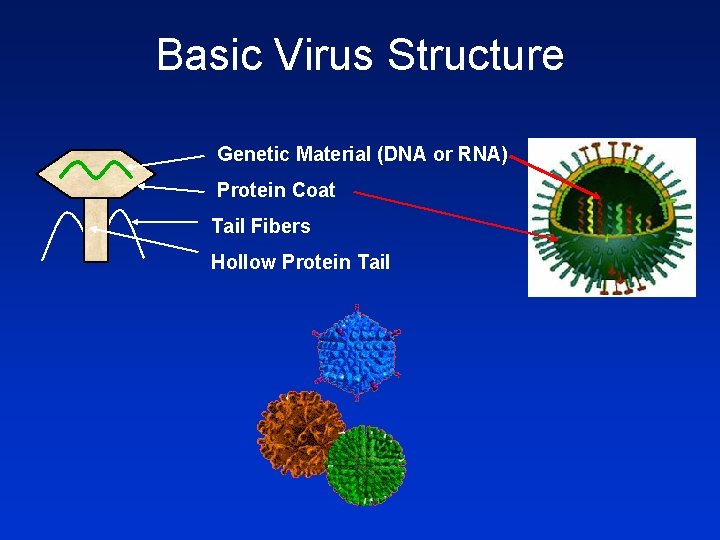 Basic Virus Structure

Genetic Material (DNA or RNA)

Protein Coat

Tail Fibers

Hollow Protein Tail